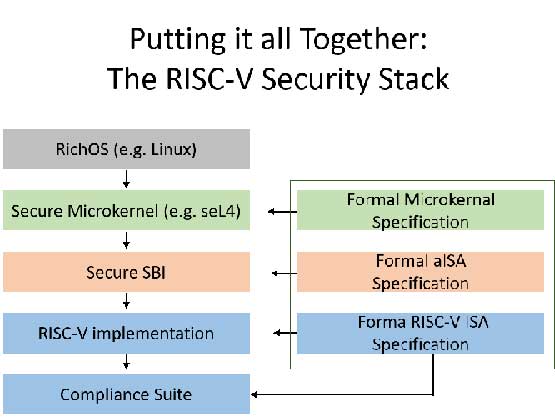 Putting it all Together:
The RISC-V Security Stack

RichOS (e.g. Linux)

Secure Microkernel (e.g. seL4)

Secure SBI

RISC-V implementation

Compliance Suite

Formal Microkernal Specification

Formal aISA Specification

Forma RISC-V ISA Specification